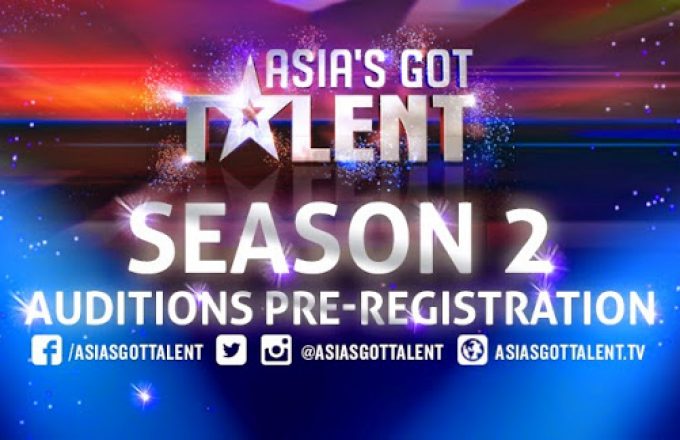 ASIA'S GOT TALENT

SEASON 2

AUDITIONS PRE-REGISTRATION

/ASIASGOTTALENT @ASIASGOTTALENT ASIASGOTTALENT.TV